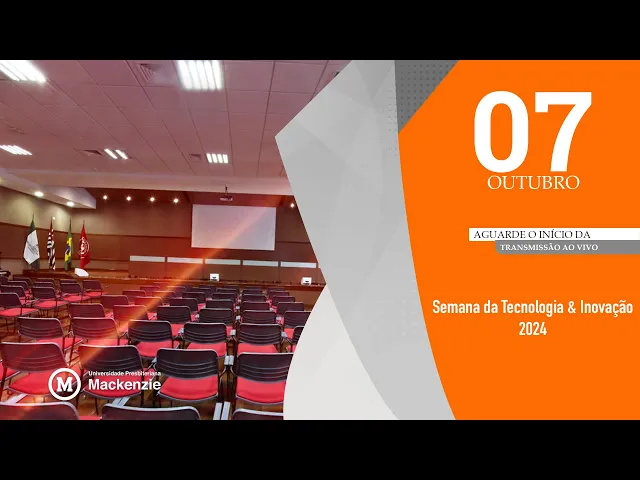 07
OUTUBRO

AGUARDE O INÍCIO DA
TRANSMISSÃO AO VIVO

Semana da Tecnologia & Inovação
2024

M Universidade Presbiteriana
Mackenzie